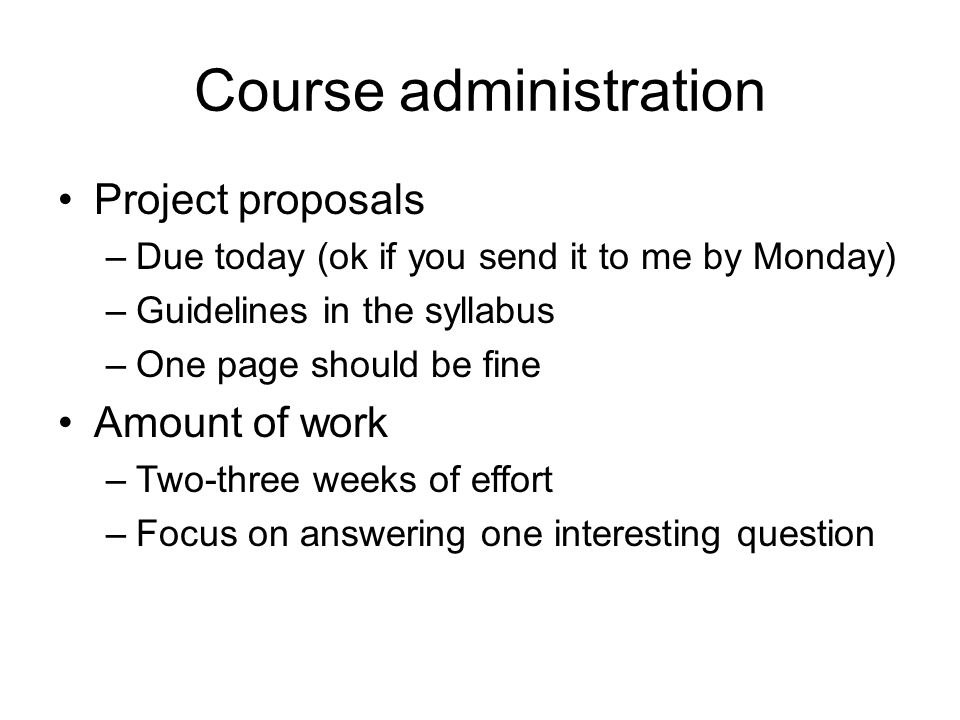 Course administration

• Project proposals
– Due today (ok if you send it to me by Monday)
– Guidelines in the syllabus
– One page should be fine

• Amount of work
– Two-three weeks of effort
– Focus on answering one interesting question